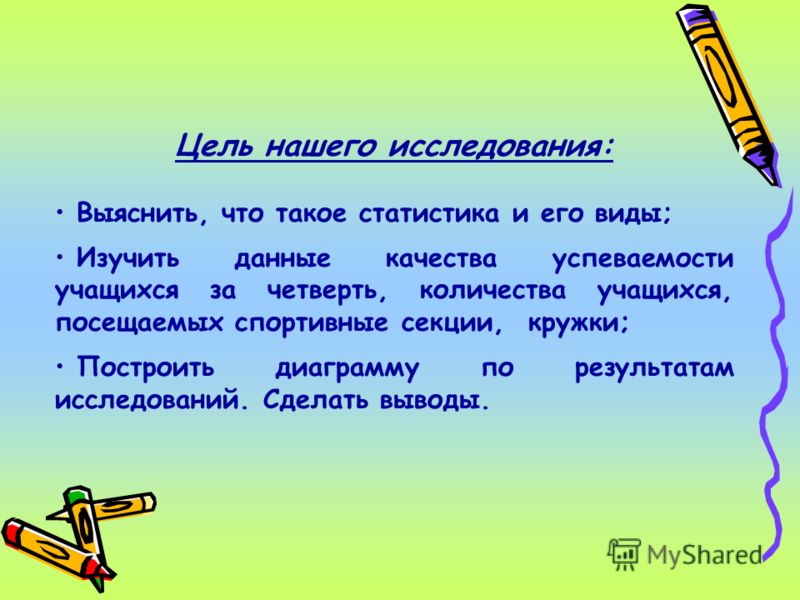 Цель нашего исследования:

• Выяснить, что такое статистика и его виды;

• Изучить данные качества успеваемости учащихся за четверть, количества учащихся, посещаемых спортивные секции, кружки;

• Построить диаграмму по результатам исследований. Сделать выводы.

MyShared